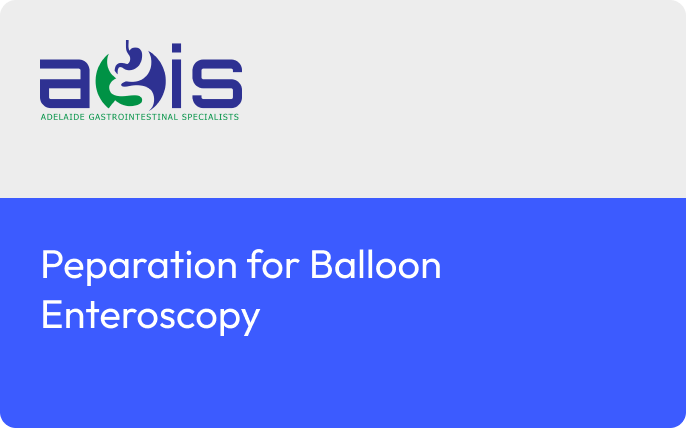 agis
ADELAIDE GASTROINTESTINAL SPECIALISTS

Peparation for Balloon Enteroscopy